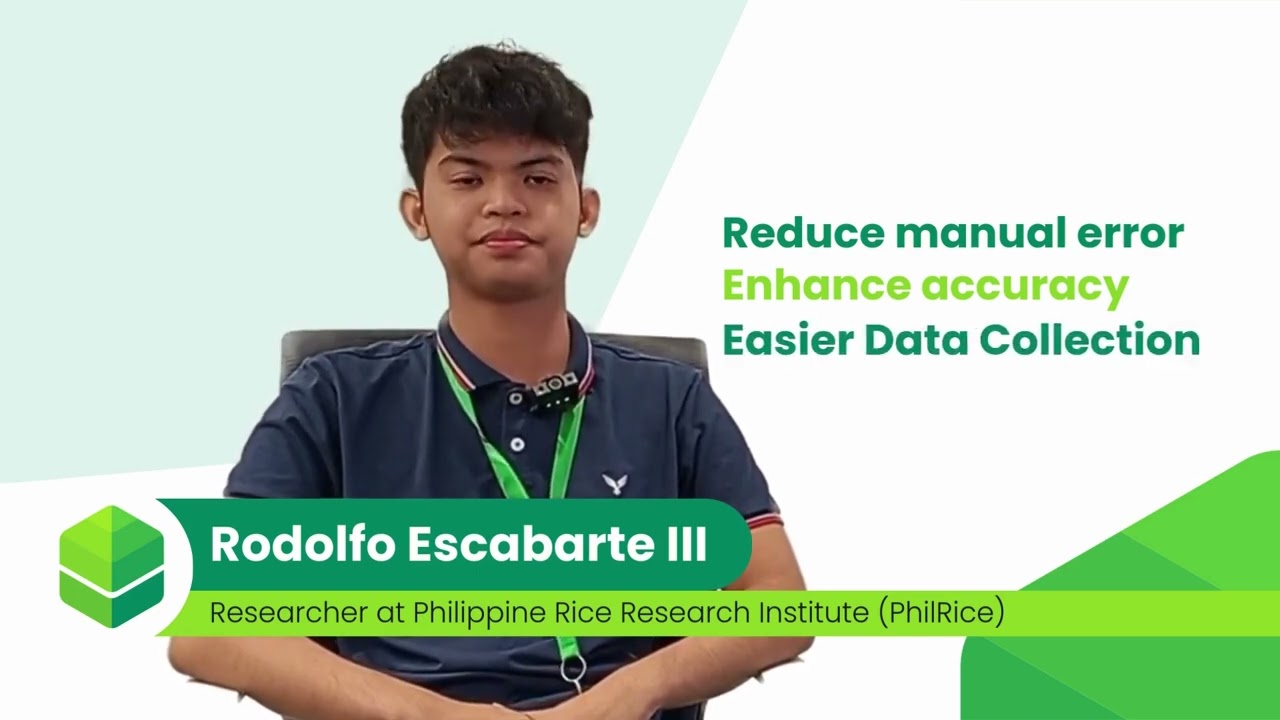 Reduce manual error
Enhance accuracy
Easier Data Collection

Rodolfo Escabarte III

Researcher at Philippine Rice Research Institute (PhilRice)